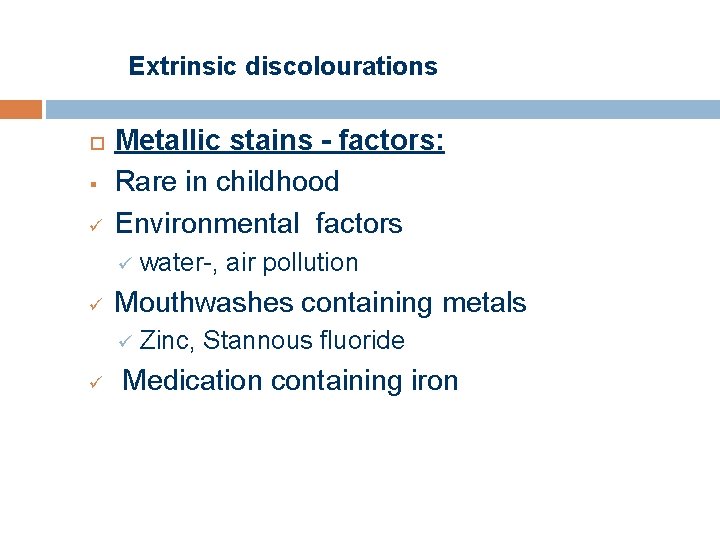 Extrinsic discolourations

Metallic stains - factors:

Rare in childhood

Environmental factors

water-, air pollution

Mouthwashes containing metals

Zinc, Stannous fluoride

Medication containing iron